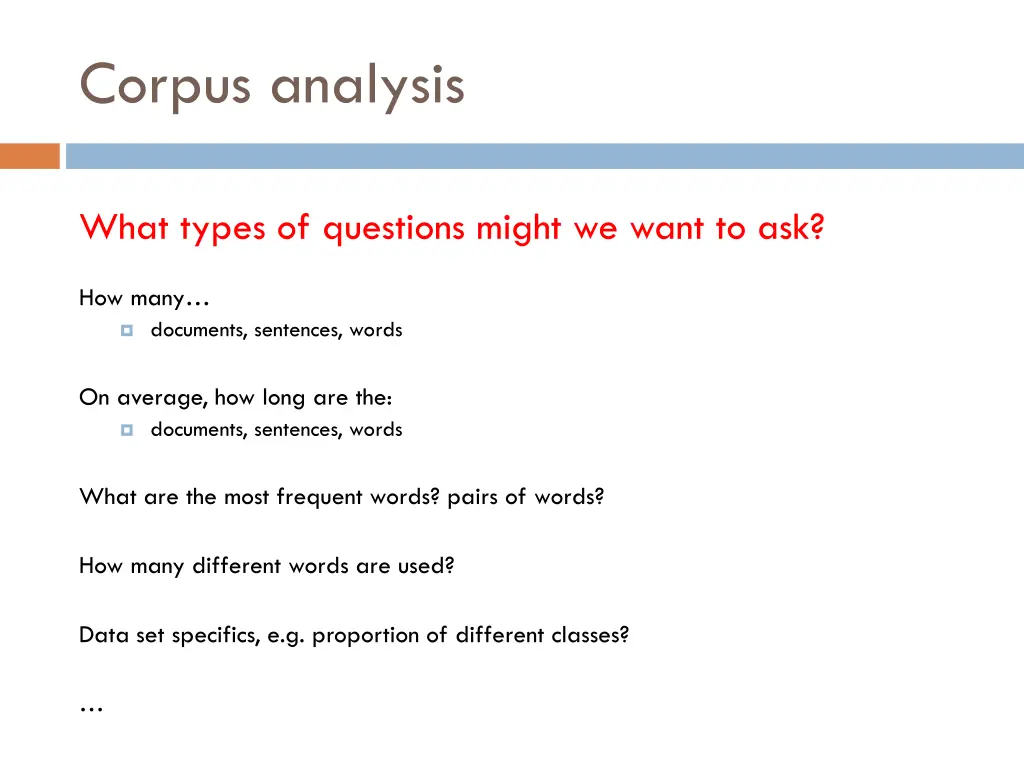 Corpus analysis

What types of questions might we want to ask?

How many…

documents, sentences, words

On average, how long are the:

documents, sentences, words

What are the most frequent words? pairs of words?

How many different words are used?

Data set specifics, e.g. proportion of different classes?

…